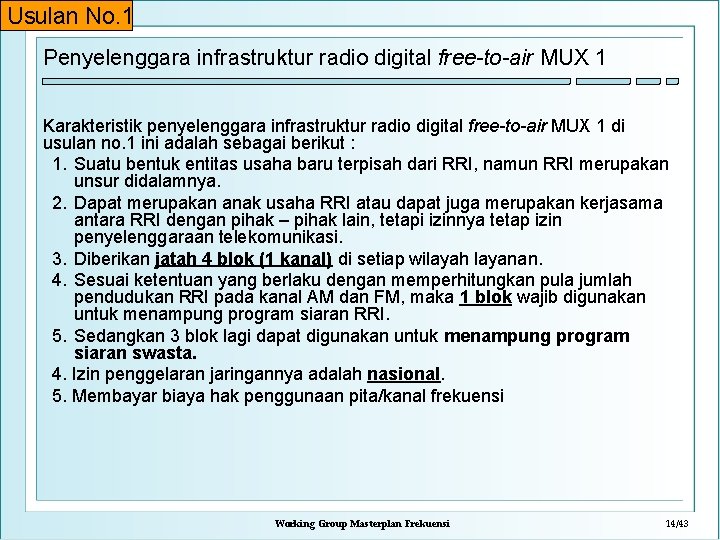 Usulan No.1

Penyelenggara infrastruktur radio digital free-to-air MUX 1

Karakteristik penyelenggara infrastruktur radio digital free-to-air MUX 1 di usulan no.1 ini adalah sebagai berikut :

1. Suatu bentuk entitas usaha baru terpisah dari RRI, namun RRI merupakan unsur didalamnya.
2. Dapat merupakan anak usaha RRI atau dapat juga merupakan kerjasama antara RRI dengan pihak – pihak lain, tetapi izinnya tetap izin penyelenggaraan telekomunikasi.
3. Diberikan jatah 4 blok (1 kanal) di setiap wilayah layanan.
4. Sesuai ketentuan yang berlaku dengan memperhitungkan pula jumlah pendudukan RRI pada kanal AM dan FM, maka 1 blok wajib digunakan untuk menampung program siaran RRI.
5. Sedangkan 3 blok lagi dapat digunakan untuk menampung program siaran swasta.
4. Izin penggelaran jaringannya adalah nasional.
5. Membayar biaya hak penggunaan pita/kanal frekuensi

Working Group Masterplan Frekuensi

14/43